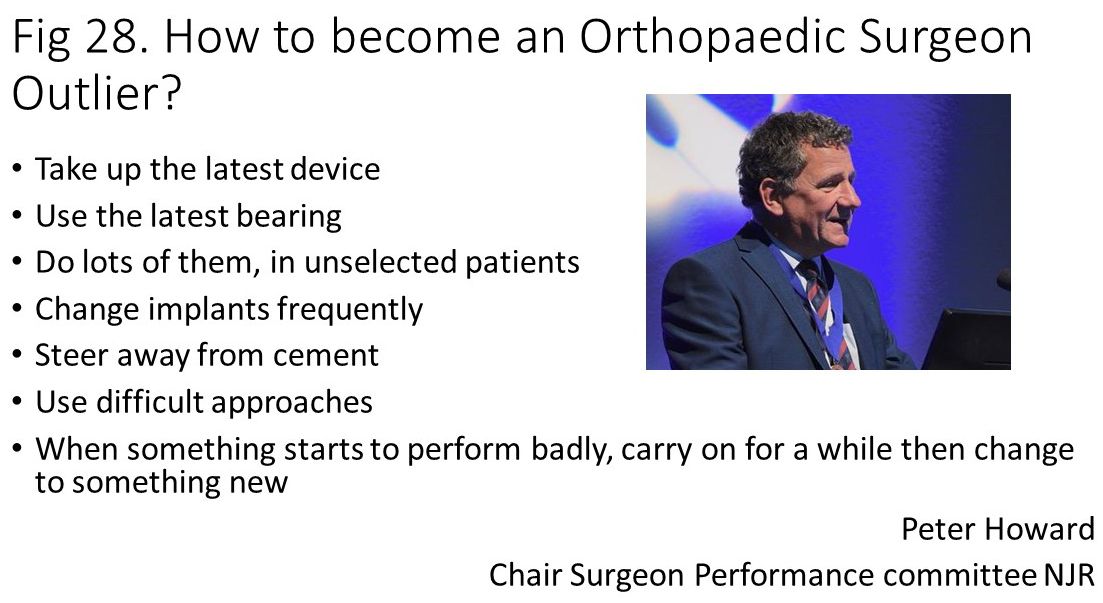 Fig 28. How to become an Orthopaedic Surgeon Outlier?

• Take up the latest device
• Use the latest bearing
• Do lots of them, in unselected patients
• Change implants frequently
• Steer away from cement
• Use difficult approaches
• When something starts to perform badly, carry on for a while then change to something new

Peter Howard
Chair Surgeon Performance committee NJR